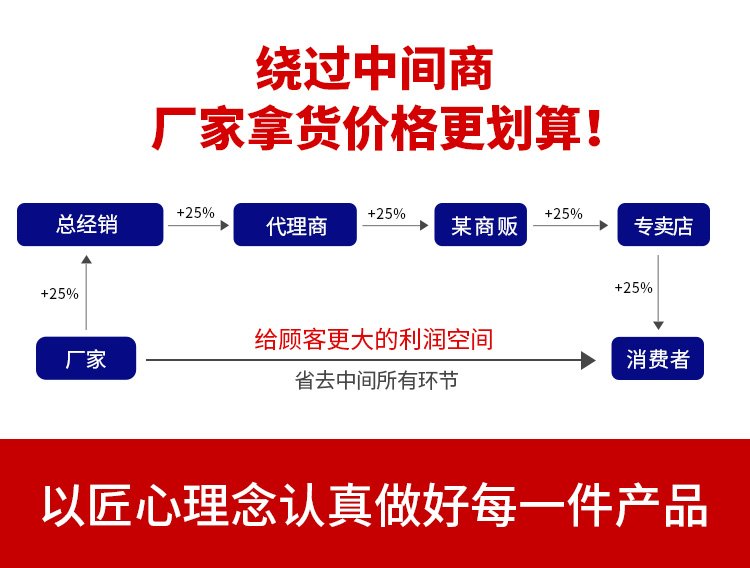 绕过中间商
厂家拿货价格更划算！

总经销 +25% 代理商 +25% 某商贩 +25% 专卖店

+25%

+25%

厂家

给顾客更大的利润空间

省去中间所有环节

消费者

以匠心理念认真做好每一件产品